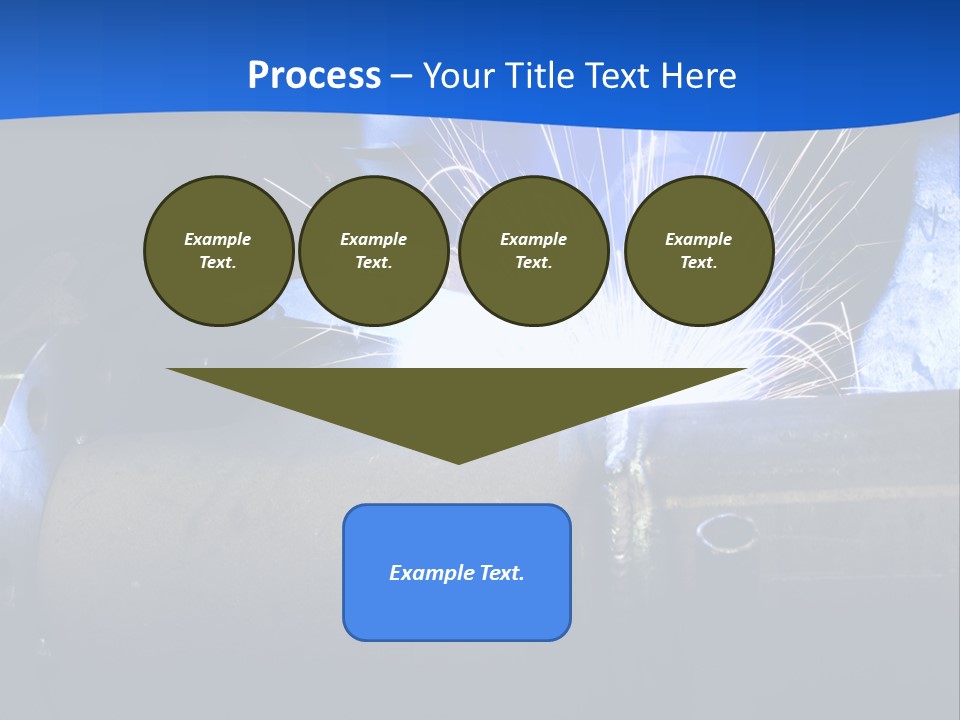 Process – Your Title Text Here

Example Text.

Example Text.

Example Text.

Example Text.

Example Text.